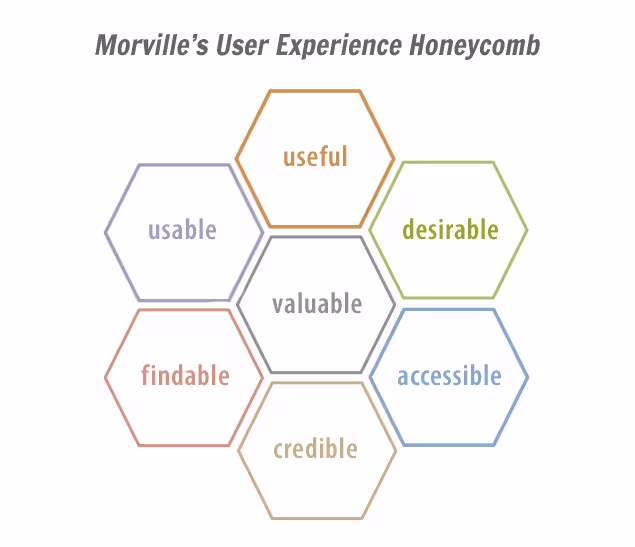 Morville's User Experience Honeycomb

useful

usable

desirable

valuable

findable

accessible

credible